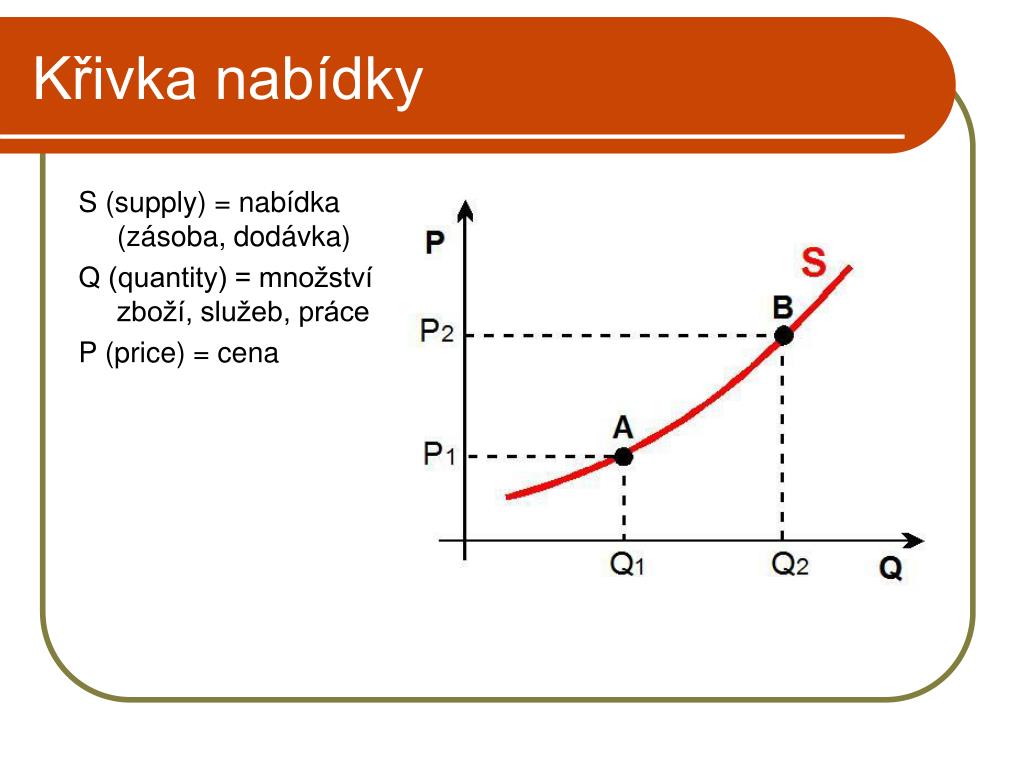 Křivka nabídky

S (supply) = nabídka (zásoba, dodávka)

Q (quantity) = množství zboží, služeb, práce

P (price) = cena

P
S
B
$P_2$
A
$P_1$
$Q_1$
$Q_2$
Q